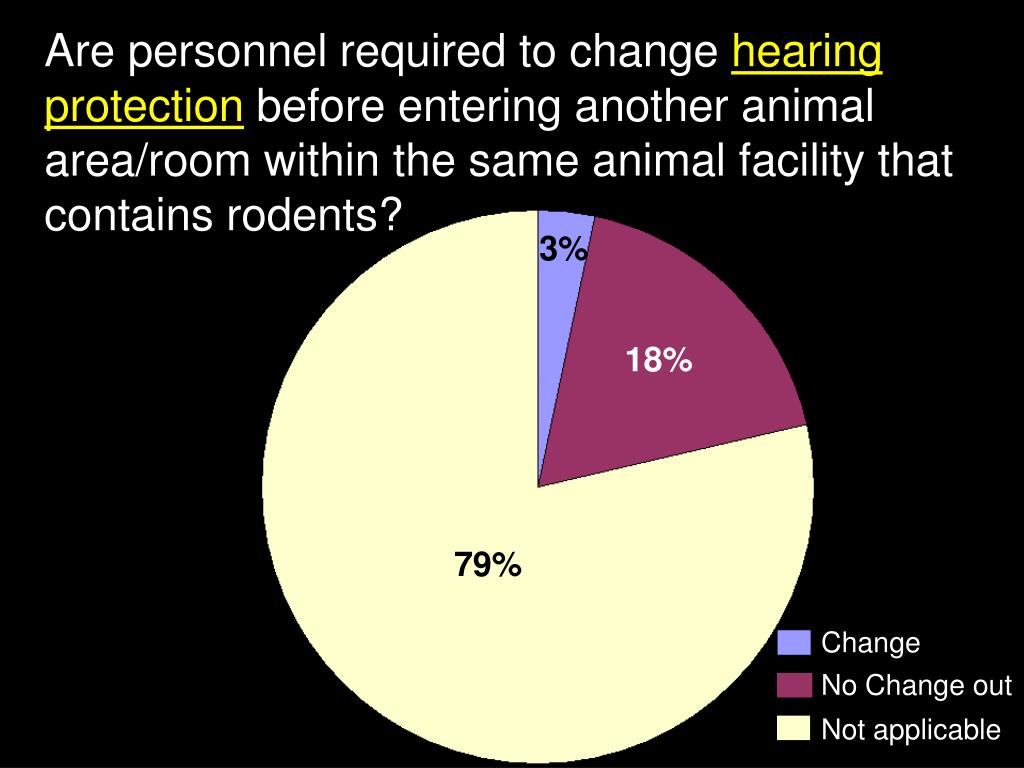 Are personnel required to change hearing protection before entering another animal area/room within the same animal facility that contains rodents?

3%

18%

79%

Change

No Change out

Not applicable